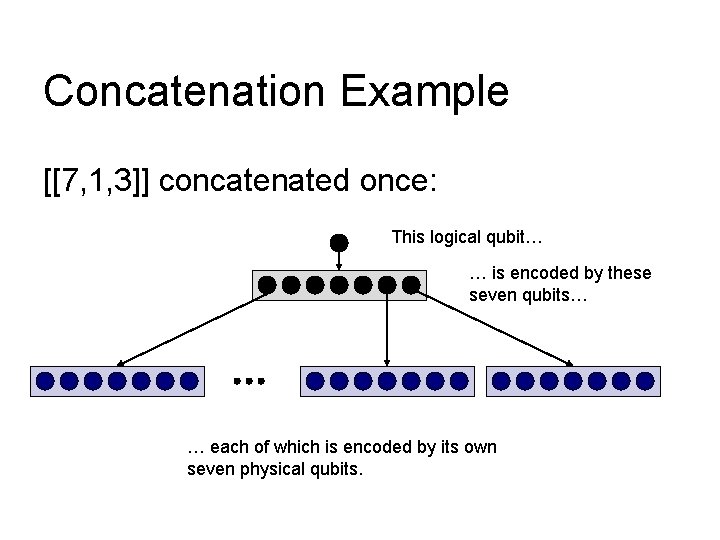 Concatenation Example

[[7,1,3]] concatenated once:

This logical qubit…

… is encoded by these seven qubits…

…

… each of which is encoded by its own seven physical qubits.